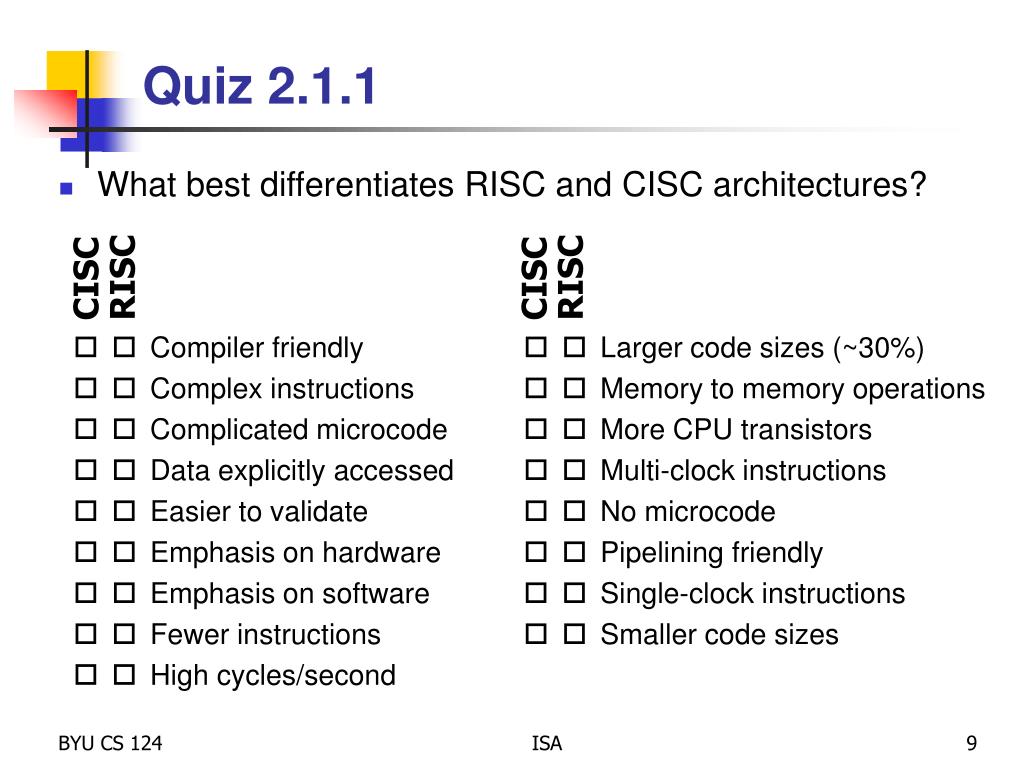 Quiz 2.1.1

What best differentiates RISC and CISC architectures?

CISC RISC
☐ ☐ Compiler friendly
☐ ☐ Complex instructions
☐ ☐ Complicated microcode
☐ ☐ Data explicitly accessed
☐ ☐ Easier to validate
☐ ☐ Emphasis on hardware
☐ ☐ Emphasis on software
☐ ☐ Fewer instructions
☐ ☐ High cycles/second

CISC RISC
☐ ☐ Larger code sizes (~30%)
☐ ☐ Memory to memory operations
☐ ☐ More CPU transistors
☐ ☐ Multi-clock instructions
☐ ☐ No microcode
☐ ☐ Pipelining friendly
☐ ☐ Single-clock instructions
☐ ☐ Smaller code sizes

BYU CS 124 ISA 9